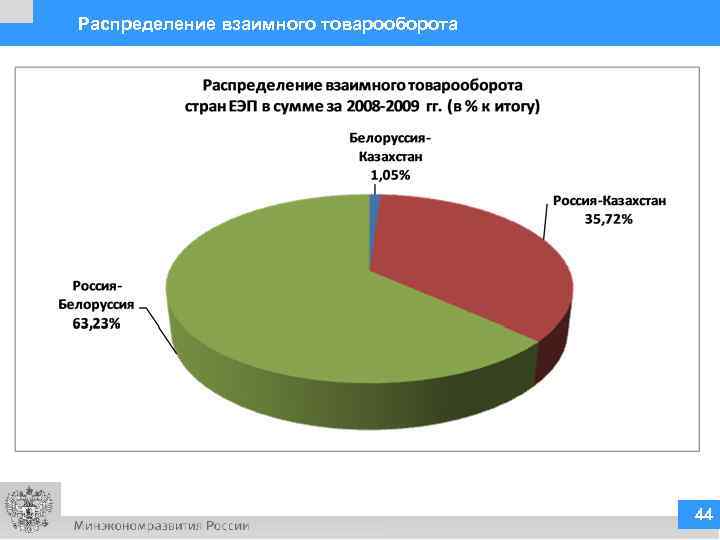 Распределение взаимного товарооборота

Распределение взаимного товарооборота стран ЕЭП в сумме за 2008-2009 гг. (в % к итогу)

Белоруссия-Казахстан 1,05%

Россия-Казахстан 35,72%

Россия-Белоруссия 63,23%

Минэкономразвития России

44